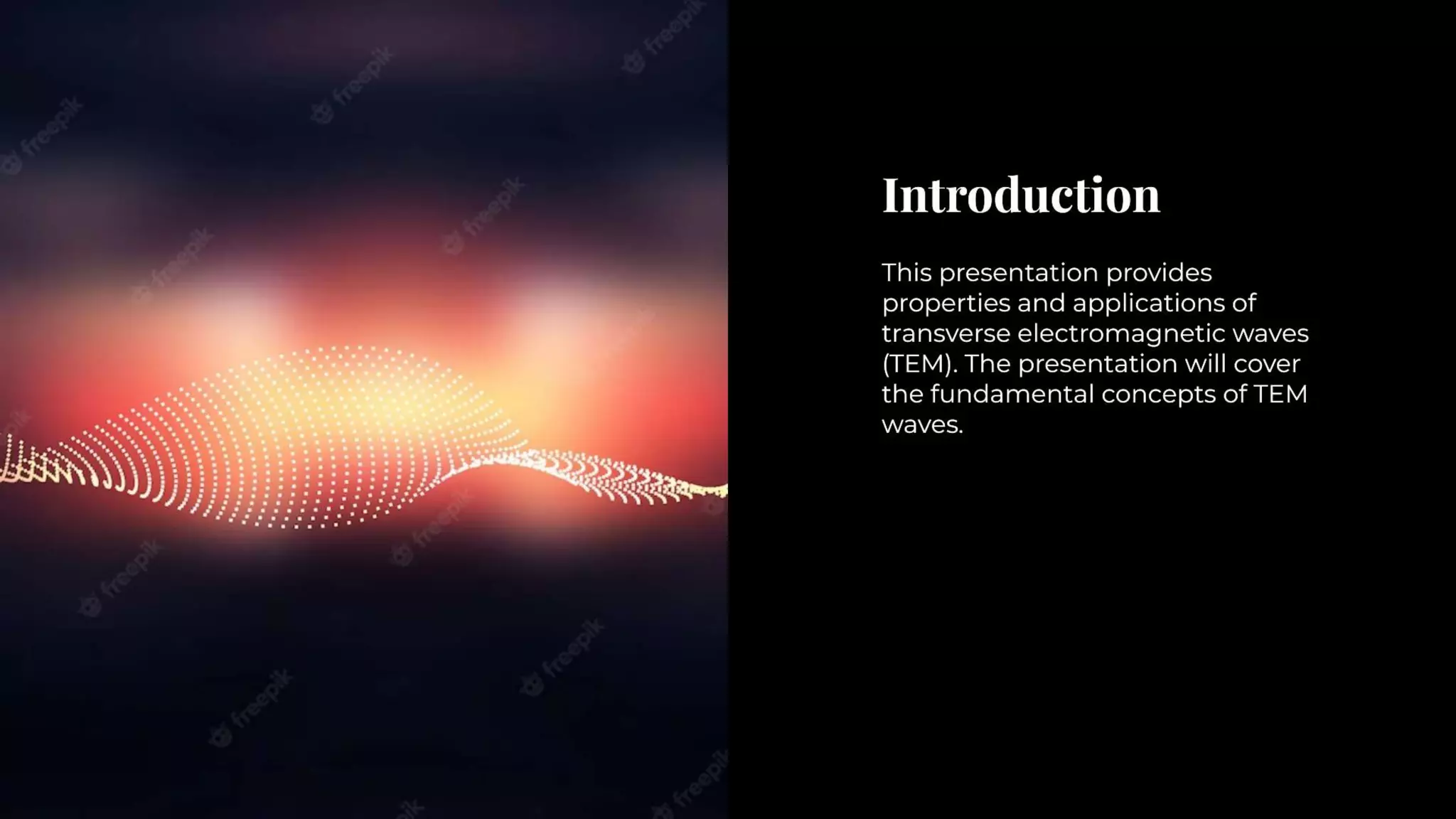 freepik

Introduction

This presentation provides properties and applications of transverse electromagnetic waves (TEM). The presentation will cover the fundamental concepts of TEM waves.